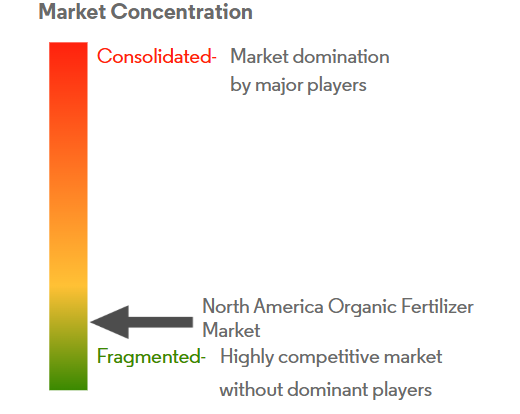 Market Concentration

Consolidated- Market domination by major players

North America Organic Fertilizer Market

Fragmented- Highly competitive market without dominant players